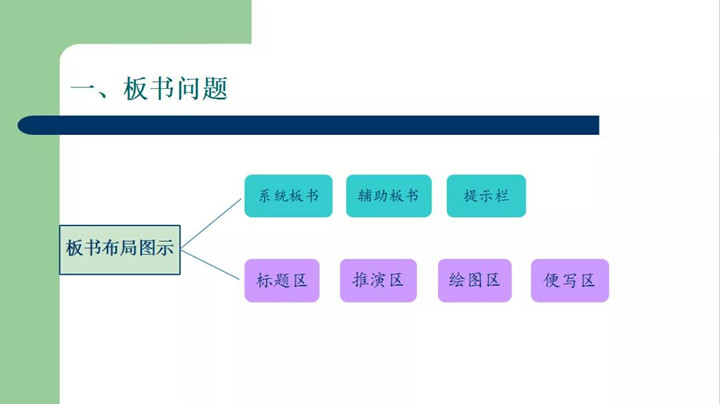 一、板书问题

板书布局图示

系统板书

辅助板书

提示栏

标题区

推演区

绘图区

便写区